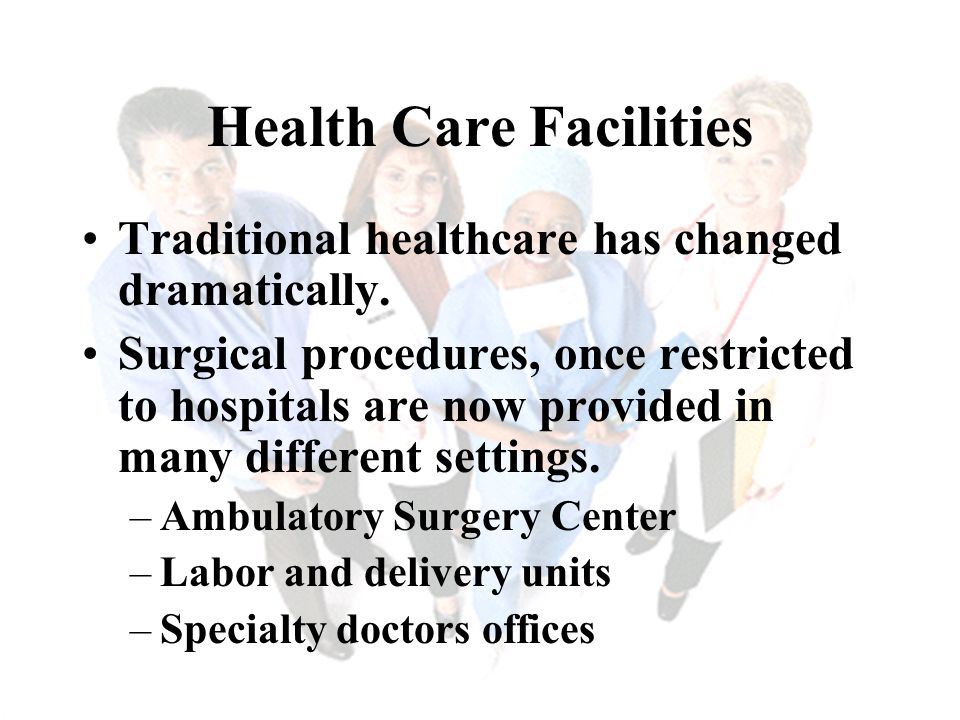 Health Care Facilities

• Traditional healthcare has changed dramatically.

• Surgical procedures, once restricted to hospitals are now provided in many different settings.
 – Ambulatory Surgery Center
 – Labor and delivery units
 – Specialty doctors offices